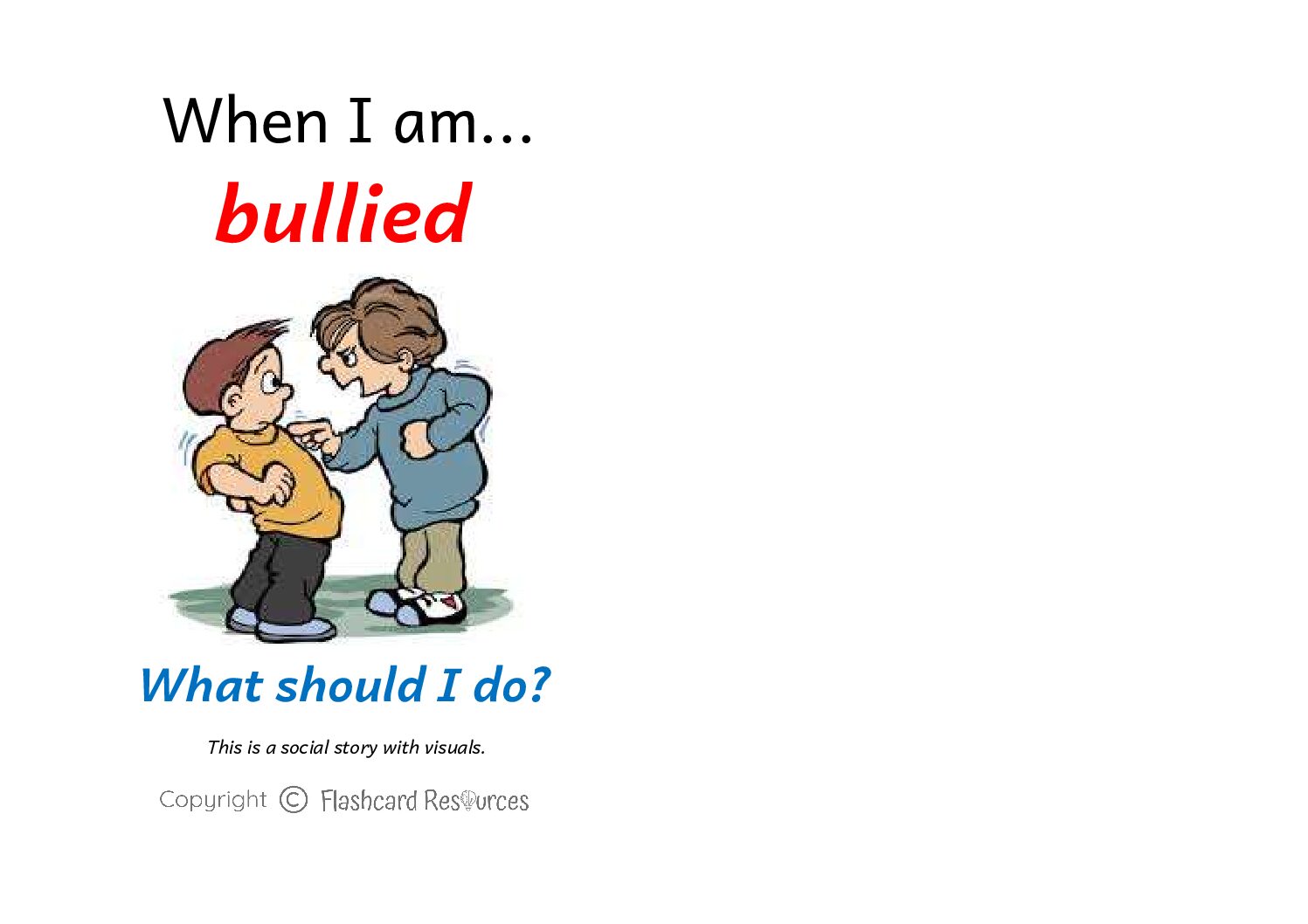 When I am...

bullied

What should I do?

This is a social story with visuals.

Copyright © Flashcard Resources